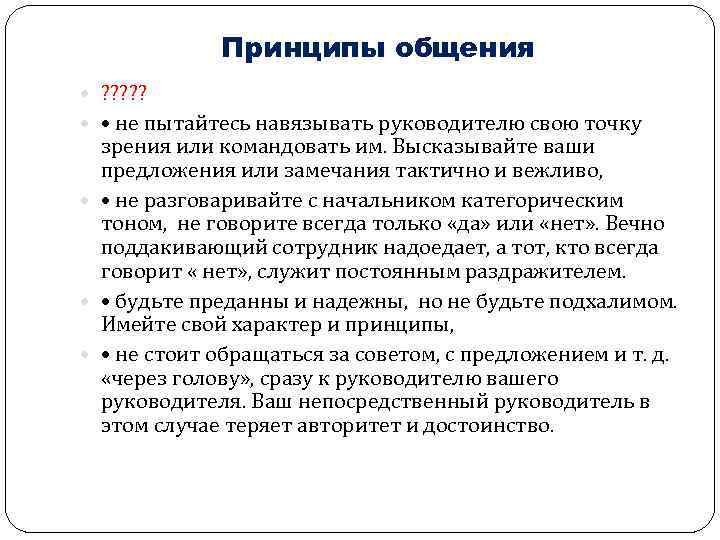 Принципы общения

?????

• не пытайтесь навязывать руководителю свою точку зрения или командовать им. Высказывайте ваши предложения или замечания тактично и вежливо,

• не разговаривайте с начальником категорическим тоном, не говорите всегда только «да» или «нет». Вечно поддакивающий сотрудник надоедает, а тот, кто всегда говорит « нет», служит постоянным раздражителем.

• будьте преданны и надежны, но не будьте подхалимом. Имейте свой характер и принципы,

• не стоит обращаться за советом, с предложением и т. д. «через голову», сразу к руководителю вашего руководителя. Ваш непосредственный руководитель в этом случае теряет авторитет и достоинство.